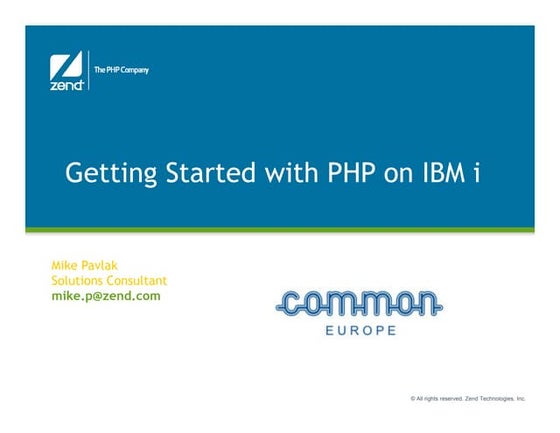 zend

The PHP Company

Getting Started with PHP on IBM i

Mike Pavlak
Solutions Consultant
mike.p@zend.com

common
EUROPE

© All rights reserved. Zend Technologies, Inc.